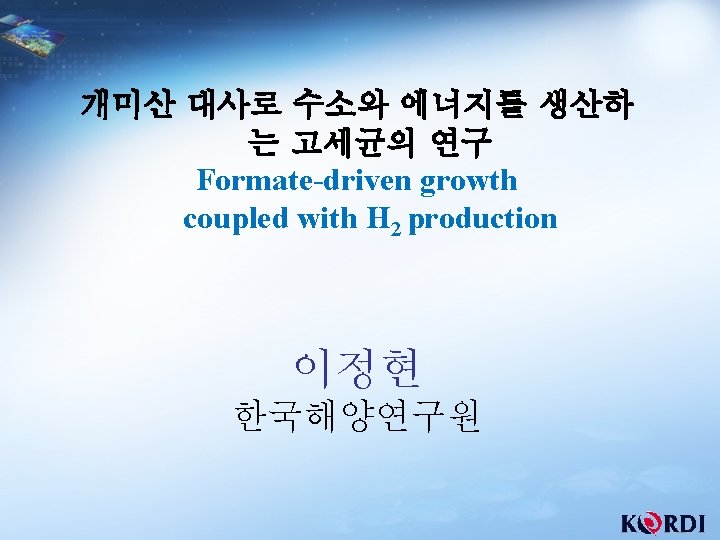 개미산 대사로 수소와 에너지를 생산하는 고세균의 연구
Formate-driven growth coupled with $H_2$ production

이정현
한국해양연구원

KORDI